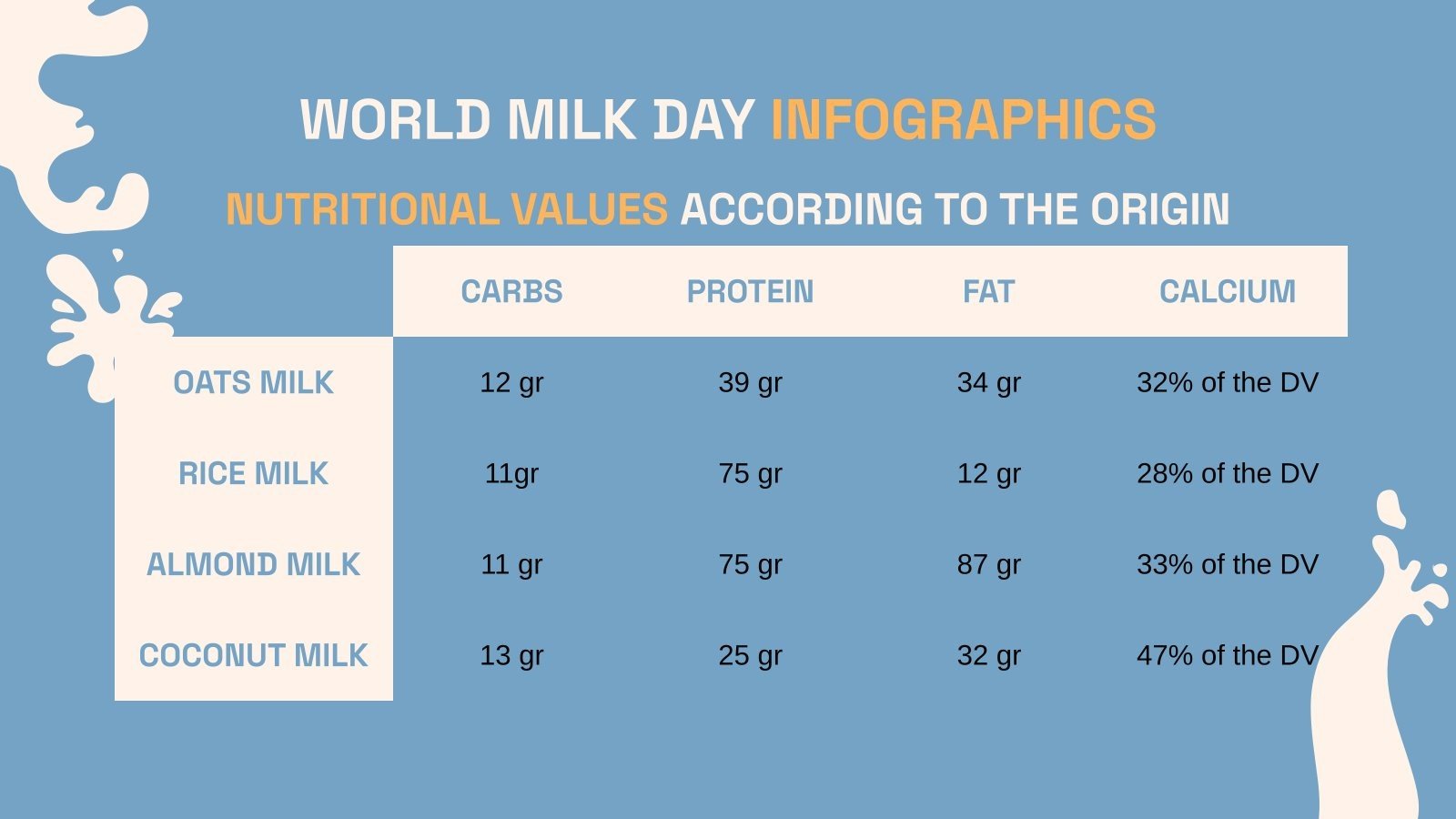 WORLD MILK DAY INFOGRAPHICS

NUTRITIONAL VALUES ACCORDING TO THE ORIGIN

| | CARBS | PROTEIN | FAT | CALCIUM |
|---|---|---|---|---|
| OATS MILK | 12 gr | 39 gr | 34 gr | 32% of the DV |
| RICE MILK | 11gr | 75 gr | 12 gr | 28% of the DV |
| ALMOND MILK | 11 gr | 75 gr | 87 gr | 33% of the DV |
| COCONUT MILK | 13 gr | 25 gr | 32 gr | 47% of the DV |